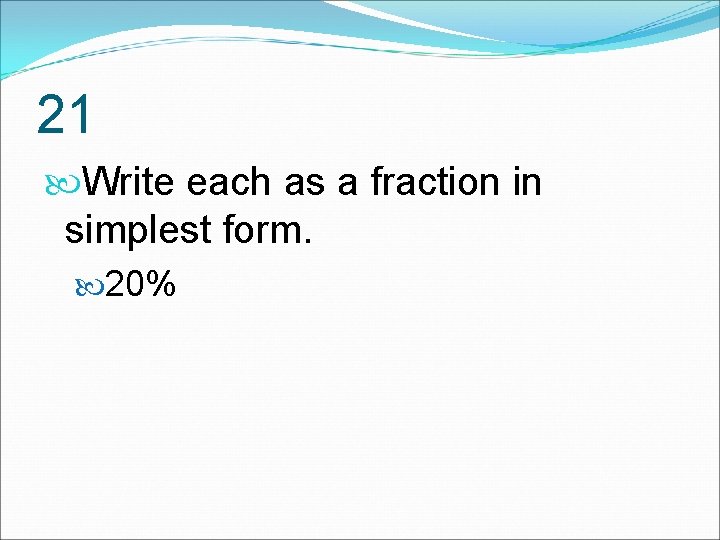 21

Write each as a fraction in simplest form.

20%